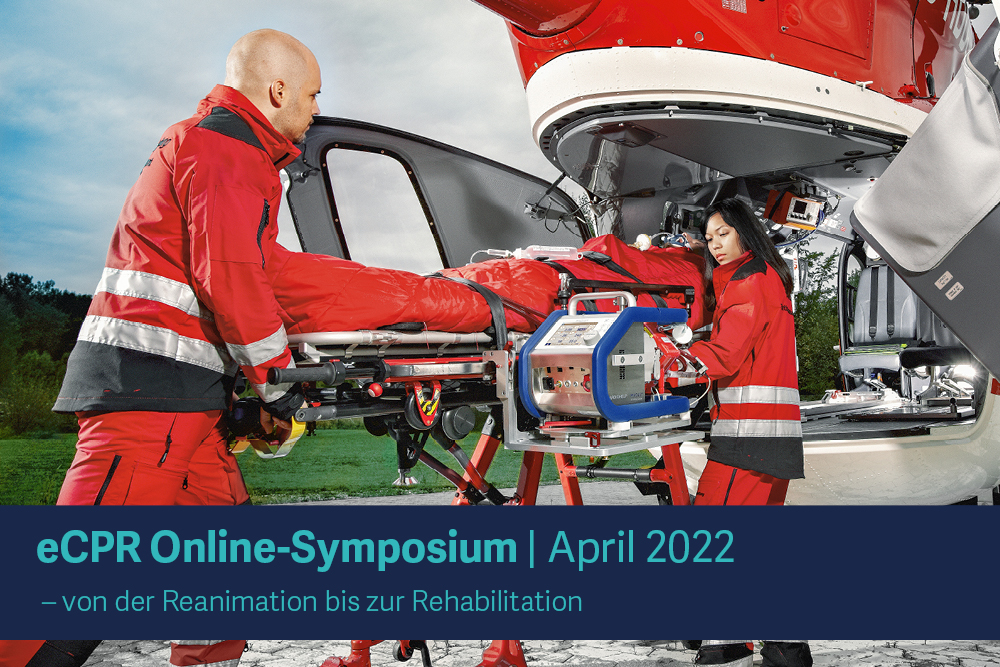 eCPR Online-Symposium | April 2022
– von der Reanimation bis zur Rehabilitation